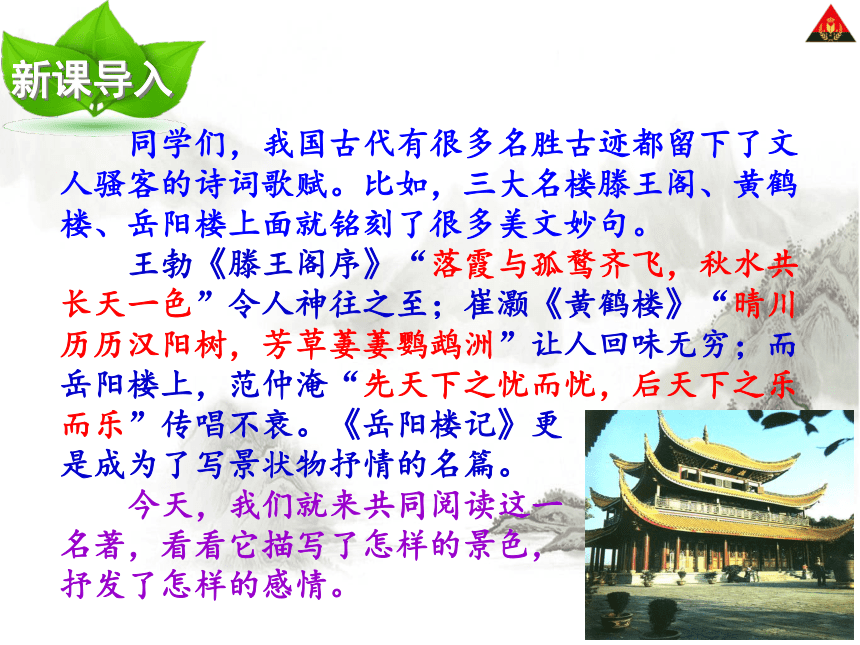 新课导入

同学们，我国古代有很多名胜古迹都留下了文人骚客的诗词歌赋。比如，三大名楼滕王阁、黄鹤楼、岳阳楼上面就铭刻了很多美文妙句。

王勃《滕王阁序》“落霞与孤鹜齐飞，秋水共长天一色”令人神往之至；崔灏《黄鹤楼》“晴川历历汉阳树，芳草萋萋鹦鹉洲”让人回味无穷；而岳阳楼上，范仲淹“先天下之忧而忧，后天下之乐而乐”传唱不衰。《岳阳楼记》更是成为了写景状物抒情的名篇。

今天，我们就来共同阅读这一名著，看看它描写了怎样的景色，抒发了怎样的感情。